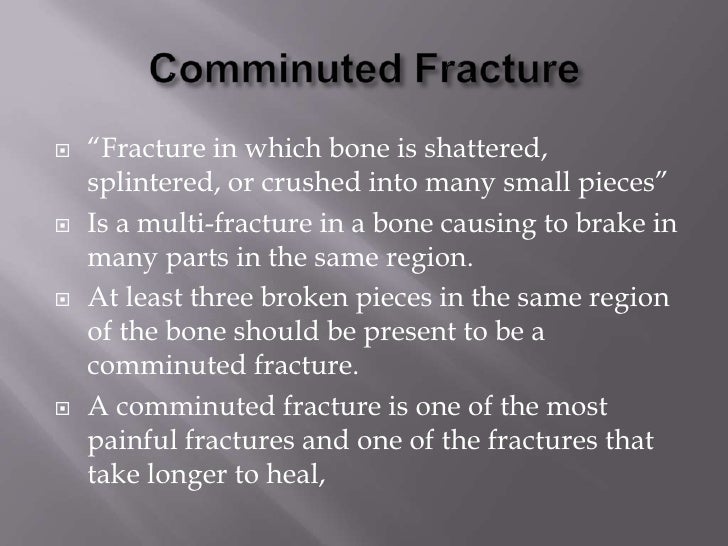 Comminuted Fracture

“Fracture in which bone is shattered, splintered, or crushed into many small pieces”

Is a multi-fracture in a bone causing to brake in many parts in the same region.

At least three broken pieces in the same region of the bone should be present to be a comminuted fracture.

A comminuted fracture is one of the most painful fractures and one of the fractures that take longer to heal,